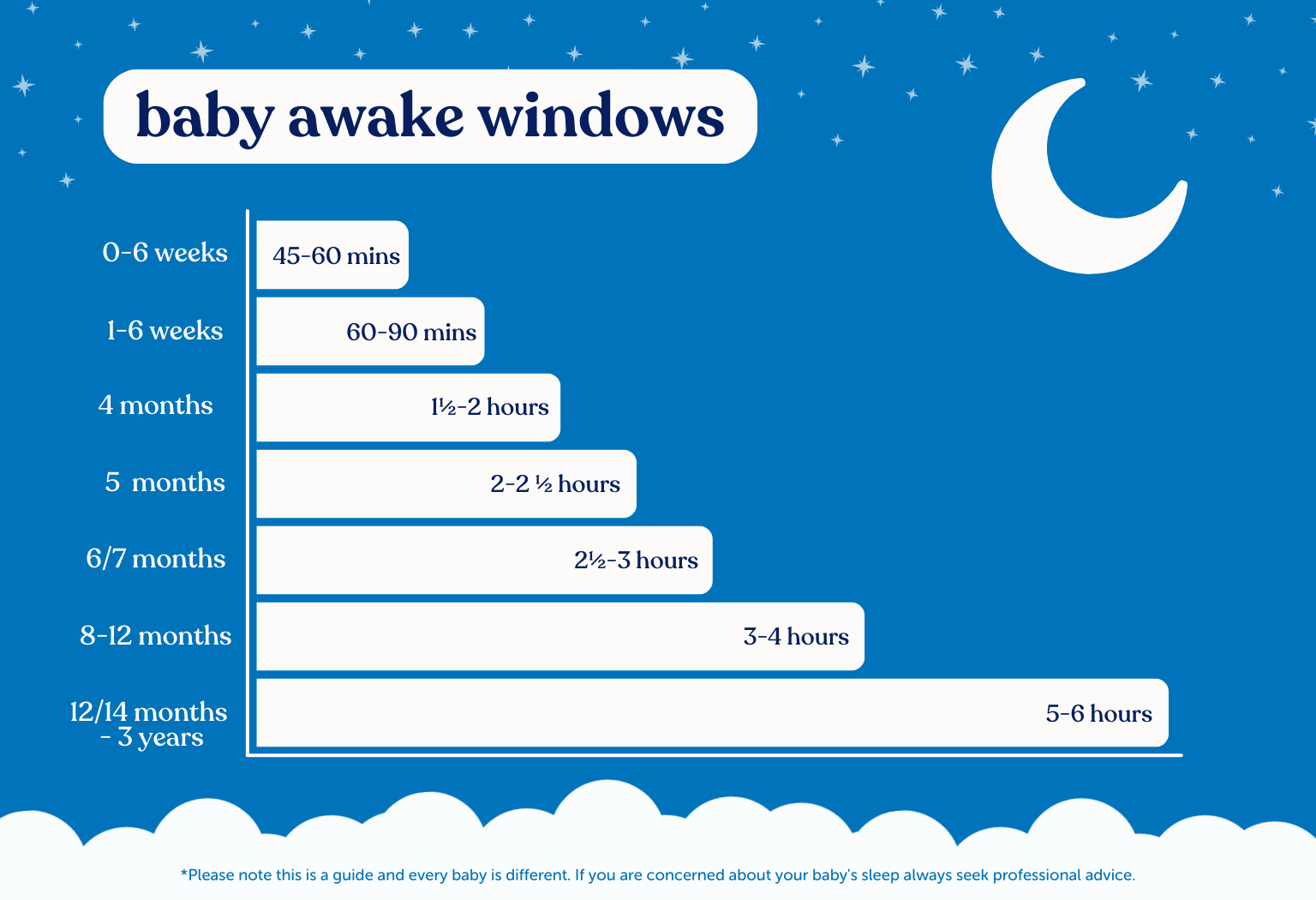 baby awake windows

0-6 weeks 45-60 mins

1-6 weeks 60-90 mins

4 months 1½-2 hours

5  months 2-2 ½ hours

6/7 months 2½-3 hours

8-12 months 3-4 hours

12/14 months - 3 years 5-6 hours

*Please note this is a guide and every baby is different. If you are concerned about your baby's sleep always seek professional advice.